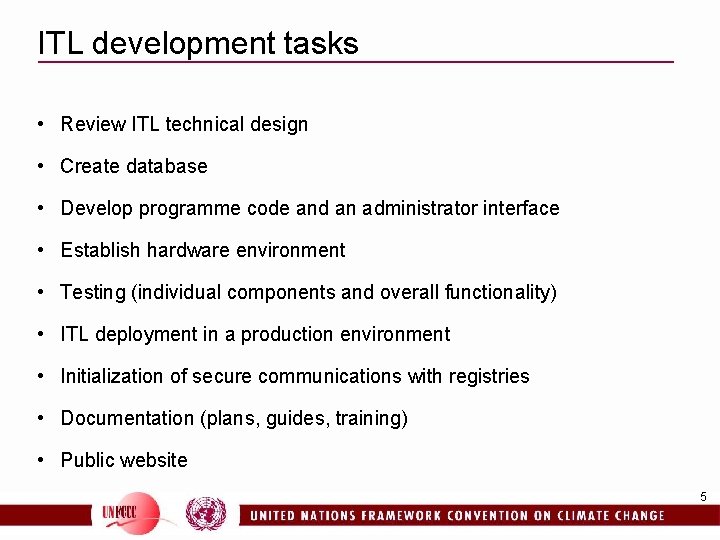 ITL development tasks

• Review ITL technical design
• Create database
• Develop programme code and an administrator interface
• Establish hardware environment
• Testing (individual components and overall functionality)
• ITL deployment in a production environment
• Initialization of secure communications with registries
• Documentation (plans, guides, training)
• Public website

5

UNFCCC

UNITED NATIONS FRAMEWORK CONVENTION ON CLIMATE CHANGE